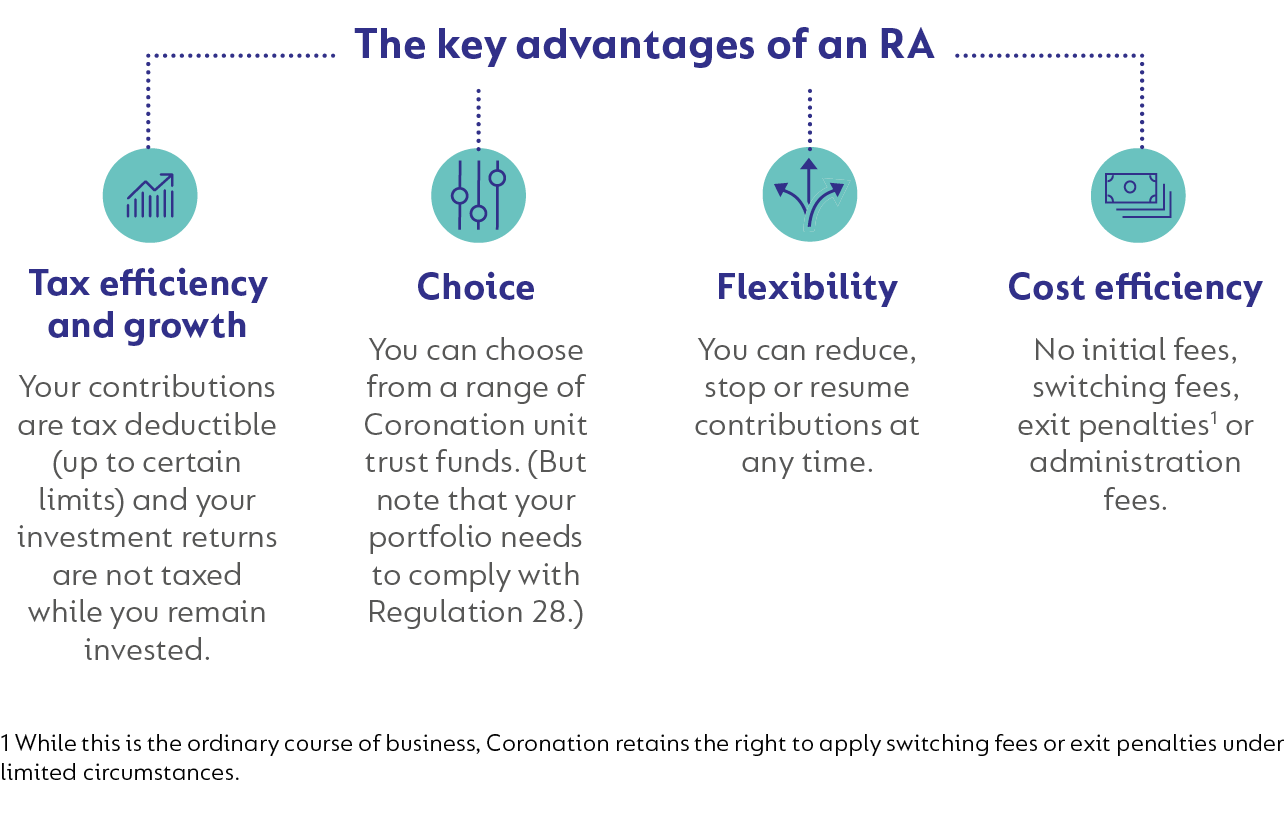 The key advantages of an RA

Tax efficiency and growth

Your contributions are tax deductible (up to certain limits) and your investment returns are not taxed while you remain invested.

Choice

You can choose from a range of Coronation unit trust funds. (But note that your portfolio needs to comply with Regulation 28.)

Flexibility

You can reduce, stop or resume contributions at any time.

Cost efficiency

No initial fees, switching fees, exit penalties$^1$ or administration fees.

1 While this is the ordinary course of business, Coronation retains the right to apply switching fees or exit penalties under limited circumstances.